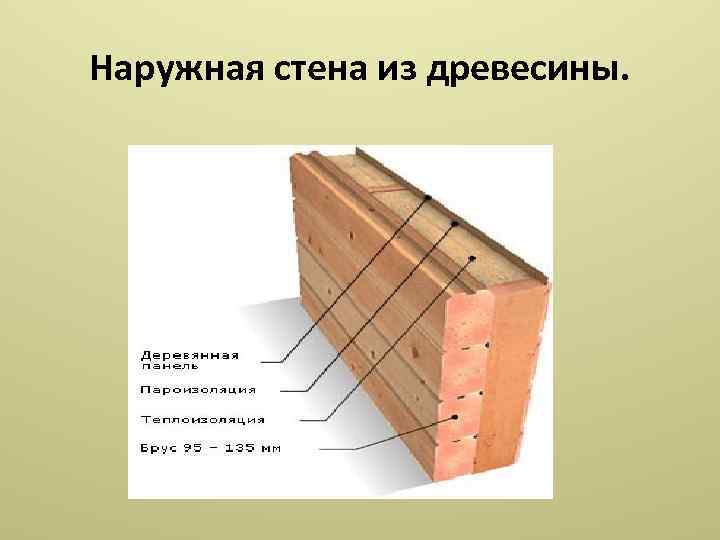 Наружная стена из древесины.

Деревянная панель

Пароизоляция

Теплоизоляция

Брус 95 – 135 мм